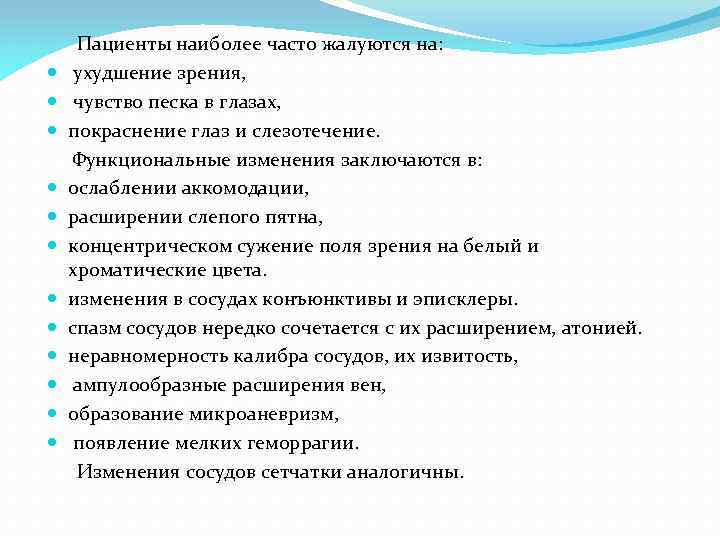 Пациенты наиболее часто жалуются на:
- ухудшение зрения,
- чувство песка в глазах,
- покраснение глаз и слезотечение.

Функциональные изменения заключаются в:
- ослаблении аккомодации,
- расширении слепого пятна,
- концентрическом сужение поля зрения на белый и хроматические цвета.
- изменения в сосудах конъюнктивы и эписклеры.
- спазм сосудов нередко сочетается с их расширением, атонией.
- неравномерность калибра сосудов, их извитость,
- ампулообразные расширения вен,
- образование микроаневризм,
- появление мелких геморрагии.

Изменения сосудов сетчатки аналогичны.